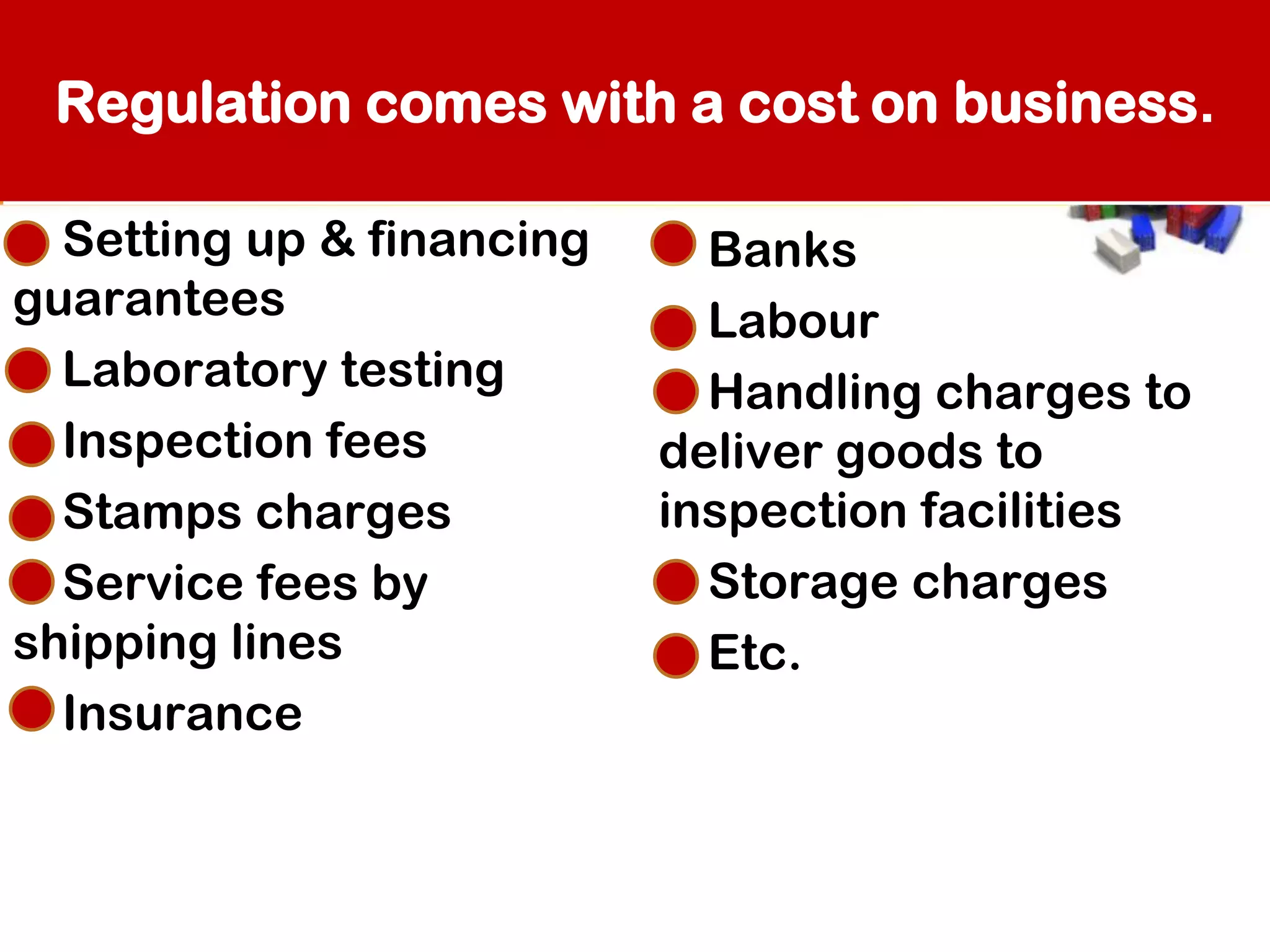 Regulation comes with a cost on business.

Setting up & financing guarantees

Laboratory testing

Inspection fees

Stamps charges

Service fees by shipping lines

Insurance

Banks

Labour

Handling charges to deliver goods to inspection facilities

Storage charges

Etc.